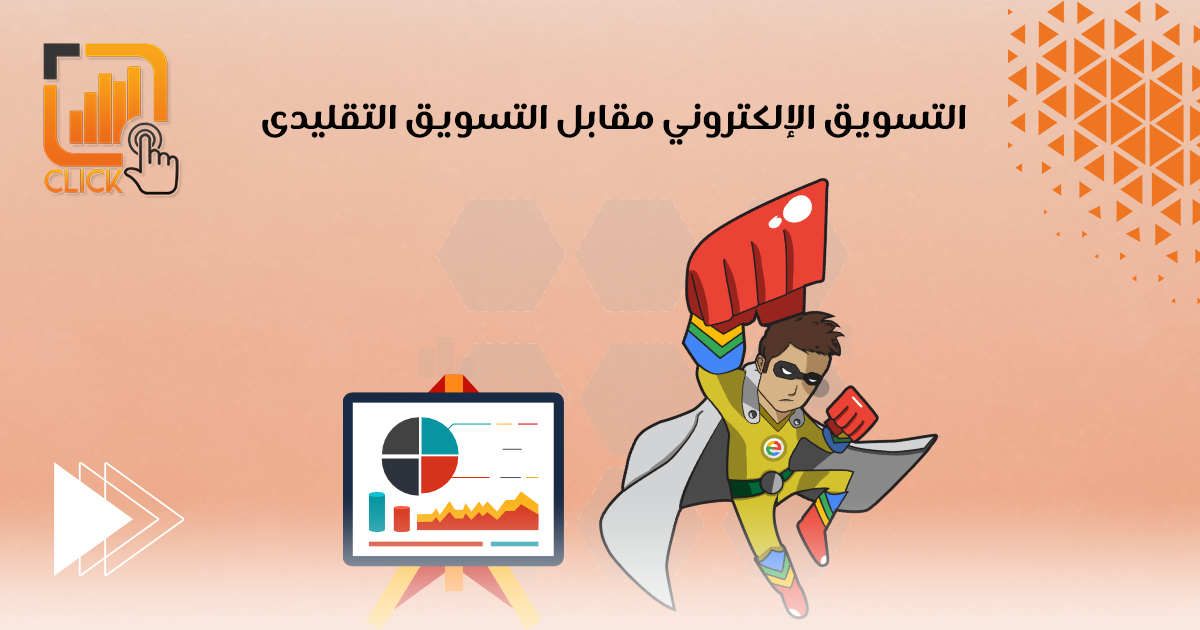 CLICK

التسويق الإلكتروني مقابل التسويق التقليدى